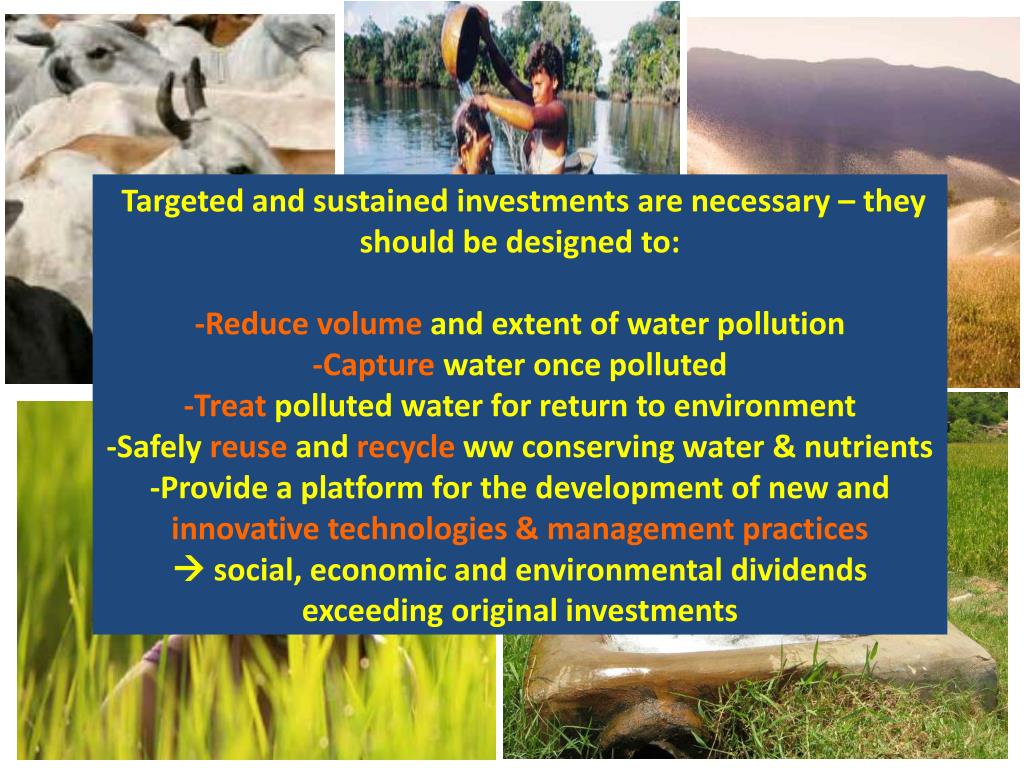 Targeted and sustained investments are necessary – they should be designed to:

-Reduce volume and extent of water pollution
-Capture water once polluted
-Treat polluted water for return to environment
-Safely reuse and recycle ww conserving water & nutrients
-Provide a platform for the development of new and innovative technologies & management practices
→ social, economic and environmental dividends exceeding original investments